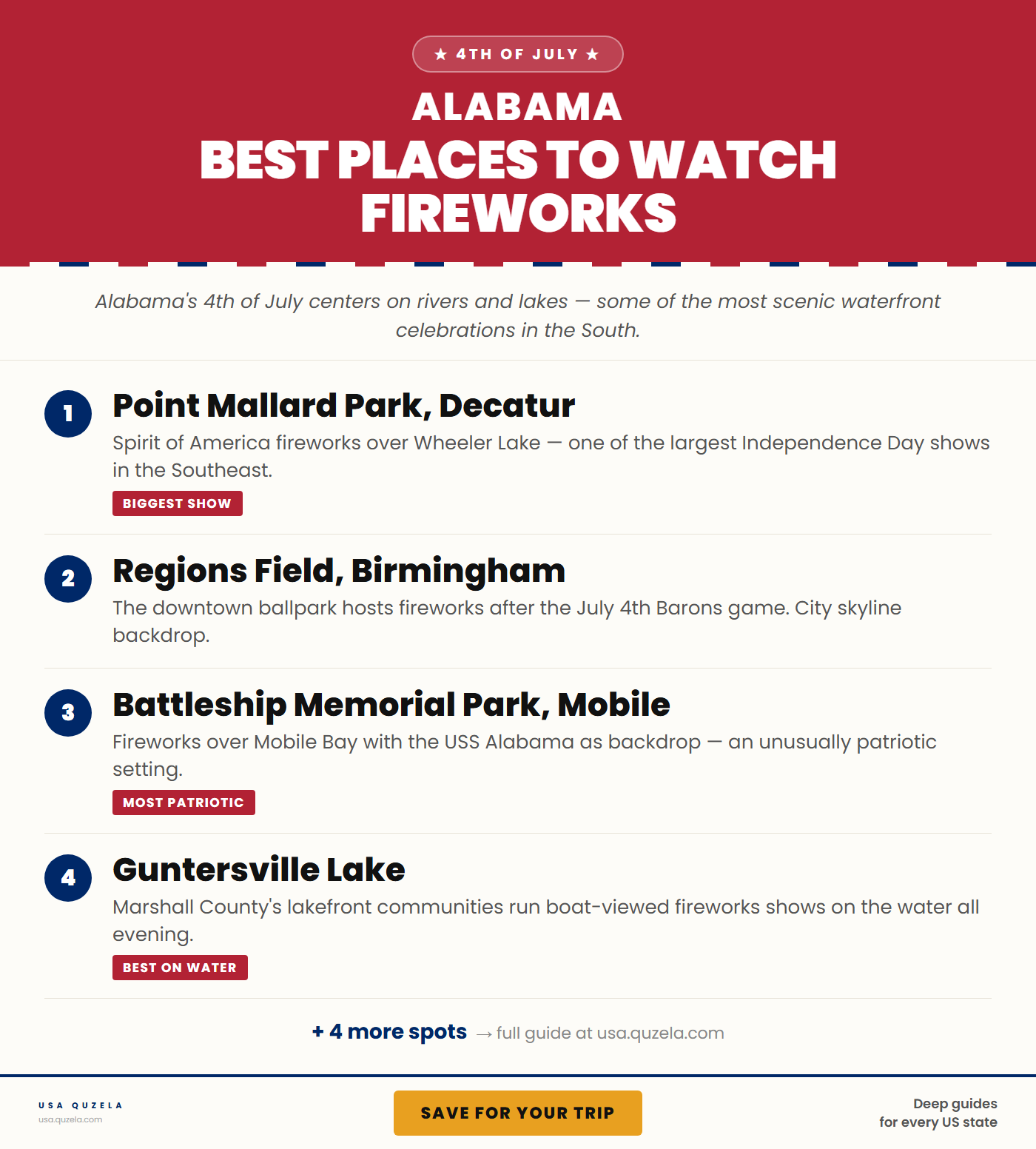 ★ 4TH OF JULY ★

ALABAMA

BEST PLACES TO WATCH FIREWORKS

Alabama's 4th of July centers on rivers and lakes — some of the most scenic waterfront celebrations in the South.

1

Point Mallard Park, Decatur

Spirit of America fireworks over Wheeler Lake — one of the largest Independence Day shows in the Southeast.

BIGGEST SHOW

2

Regions Field, Birmingham

The downtown ballpark hosts fireworks after the July 4th Barons game. City skyline backdrop.

3

Battleship Memorial Park, Mobile

Fireworks over Mobile Bay with the USS Alabama as backdrop — an unusually patriotic setting.

MOST PATRIOTIC

4

Guntersville Lake

Marshall County's lakefront communities run boat-viewed fireworks shows on the water all evening.

BEST ON WATER

+ 4 more spots → full guide at usa.quzela.com

USA QUZELA
usa.quzela.com

SAVE FOR YOUR TRIP

Deep guides
for every US state